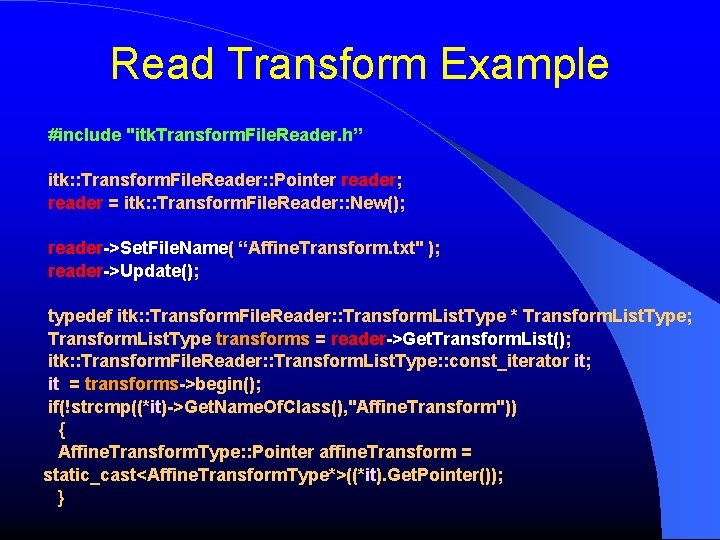 Read Transform Example

#include "itkTransformFileReader.h”

itk::TransformFileReader::Pointer reader;
reader = itk::TransformFileReader::New();

reader->SetFileName( “AffineTransform.txt" );
reader->Update();

typedef itk::TransformFileReader::TransformListType * TransformListType;
TransformListType transforms = reader->GetTransformList();
itk::TransformFileReader::TransformListType::const_iterator it;
it = transforms->begin();
if(!strcmp((*it)->GetNameOfClass(),"AffineTransform"))
{
AffineTransformType::Pointer affineTransform =
static_cast<AffineTransformType*>((*it).GetPointer());
}